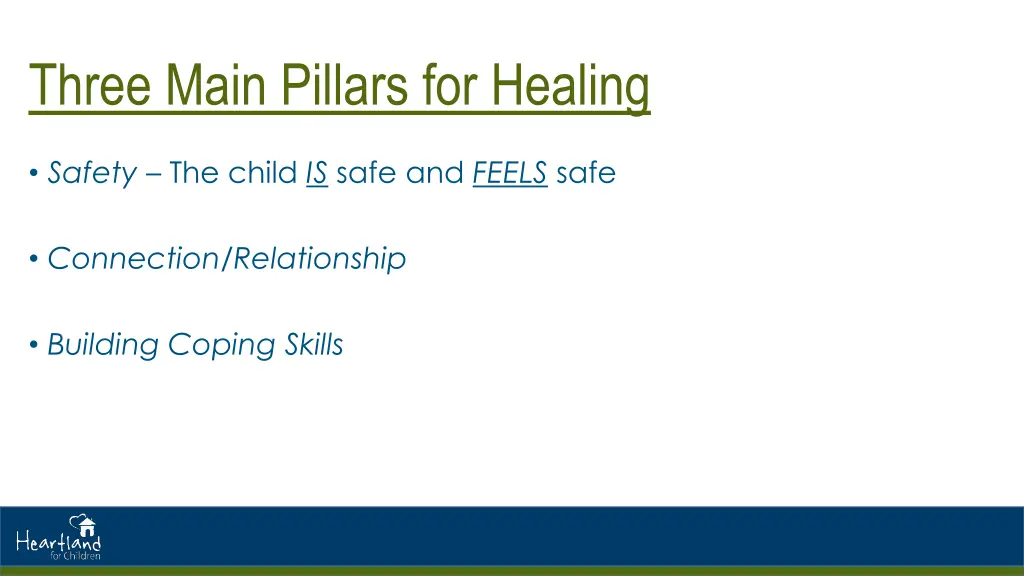 Three Main Pillars for Healing

• Safety – The child IS safe and FEELS safe

• Connection/Relationship

• Building Coping Skills

Heartland for Children